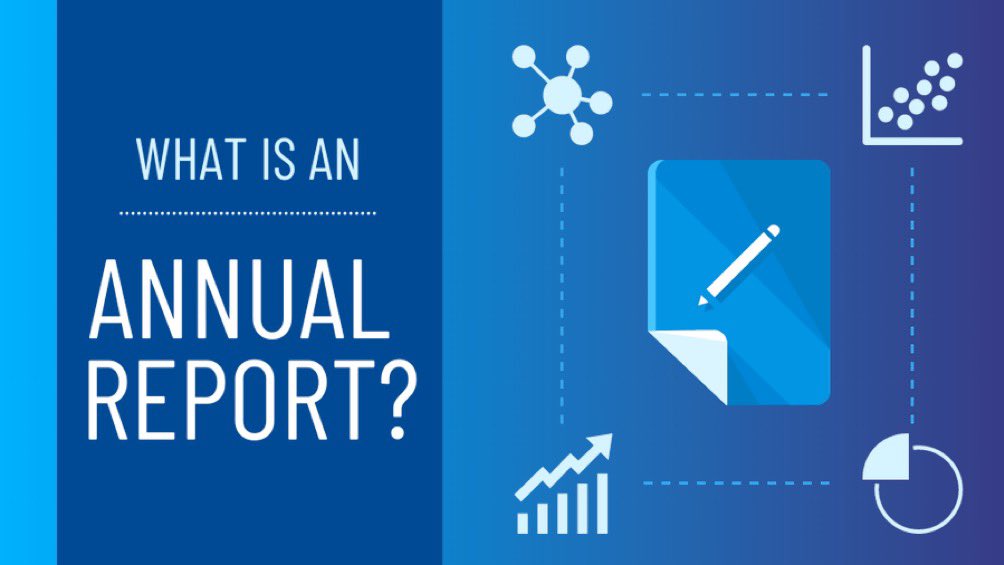 WHAT IS AN

ANNUAL REPORT?